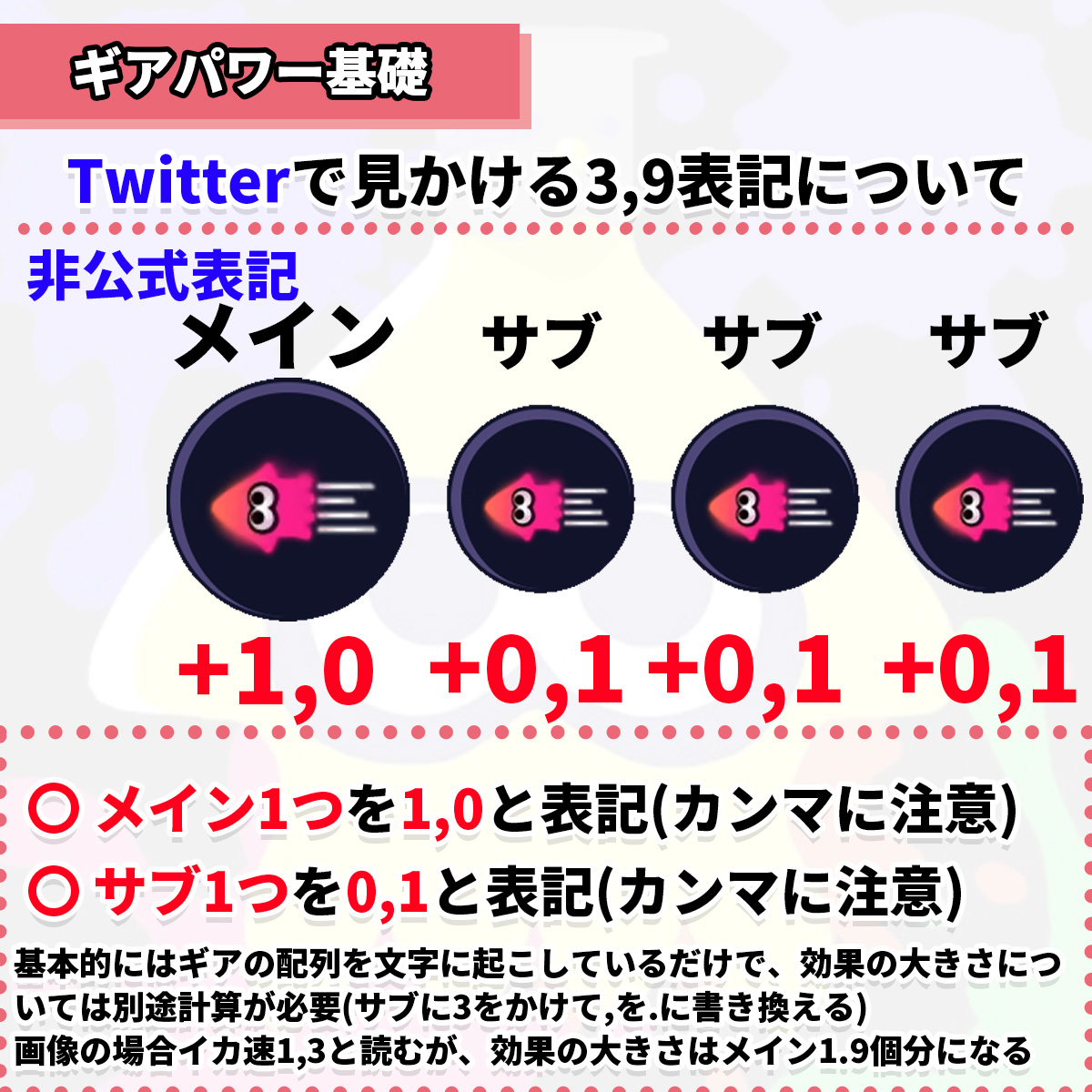 ギアパワー基礎

Twitterで見かける3,9表記について

非公式表記

メイン サブ サブ サブ

+1,0 +0,1 +0,1 +0,1

○ メイン1つを1,0と表記(カンマに注意)
○ サブ1つを0,1と表記(カンマに注意)

基本的にはギアの配列を文字に起こしているだけで、効果の大きさについては別途計算が必要(サブに3をかけて,を.に書き換える)
画像の場合イカ速1,3と読むが、効果の大きさはメイン1.9個分になる